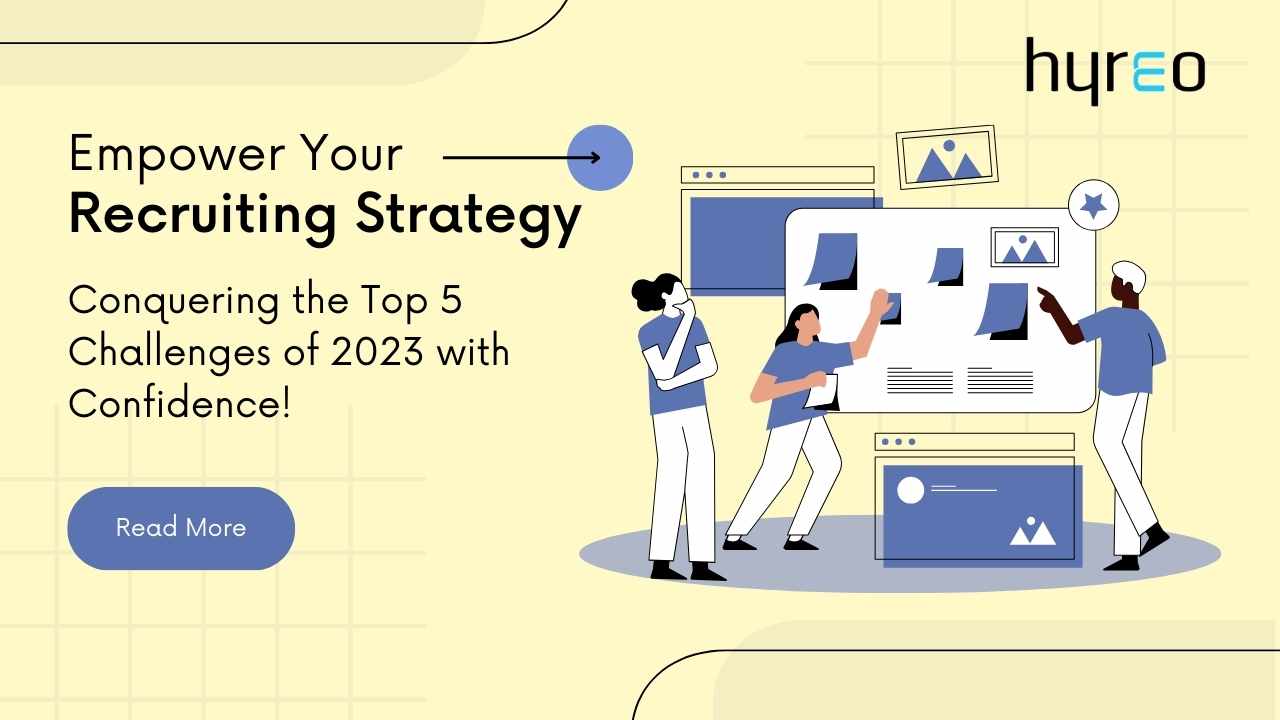 hyreo

Empower Your
Recruiting Strategy

Conquering the Top 5 Challenges of 2023 with Confidence!

Read More